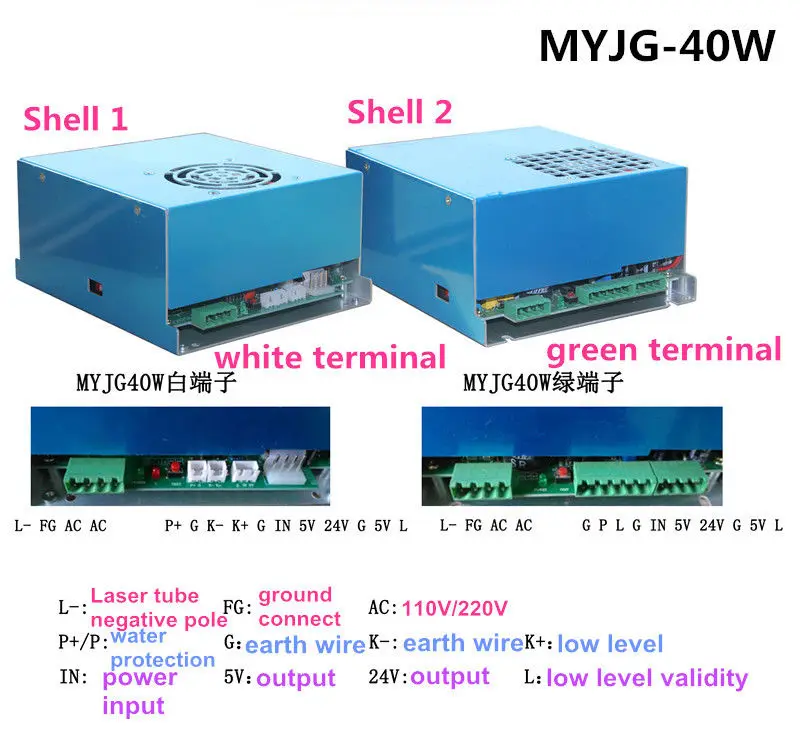 MYJG-40W

Shell 1

Shell 2

white terminal

green terminal

MYJG40W白端子

MYJG40W绿端子

L- FG AC AC P+ G K- K+ G IN 5V 24V G 5V L

L- FG AC AC G P L G IN 5V 24V G 5V L

L-: Laser tube negative pole FG: ground connect AC: 110V/220V
P+/P: water protection G: earth wire K-: earth wire K+: low level
IN: power input 5V: output 24V: output L: low level validity